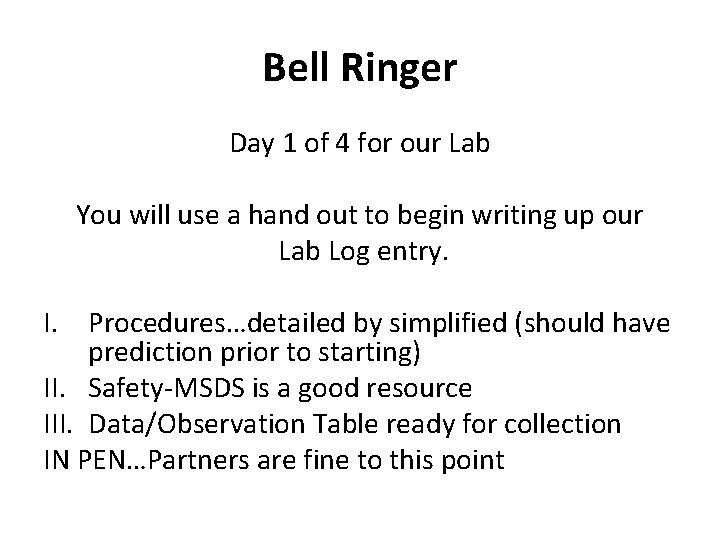 Bell Ringer

Day 1 of 4 for our Lab

You will use a hand out to begin writing up our Lab Log entry.

I. Procedures…detailed by simplified (should have prediction prior to starting)
II. Safety-MSDS is a good resource
III. Data/Observation Table ready for collection
IN PEN…Partners are fine to this point